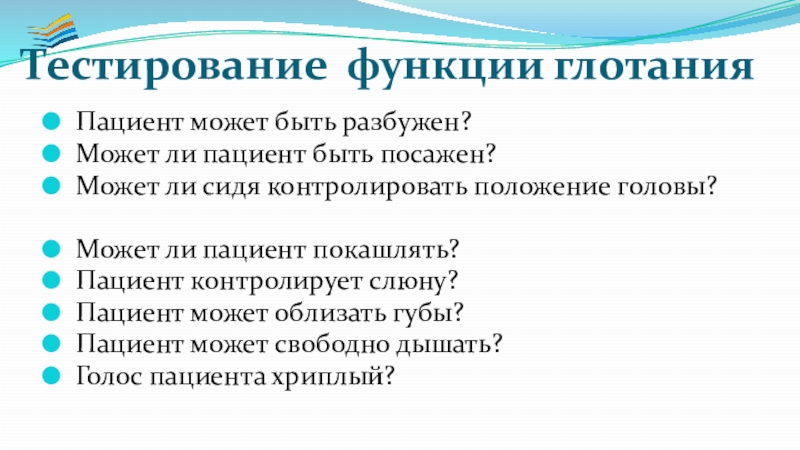 Тестирование функции глотания

Пациент может быть разбужен?
Может ли пациент быть посажен?
Может ли сидя контролировать положение головы?

Может ли пациент покашлять?
Пациент контролирует слюну?
Пациент может облизать губы?
Пациент может свободно дышать?
Голос пациента хриплый?